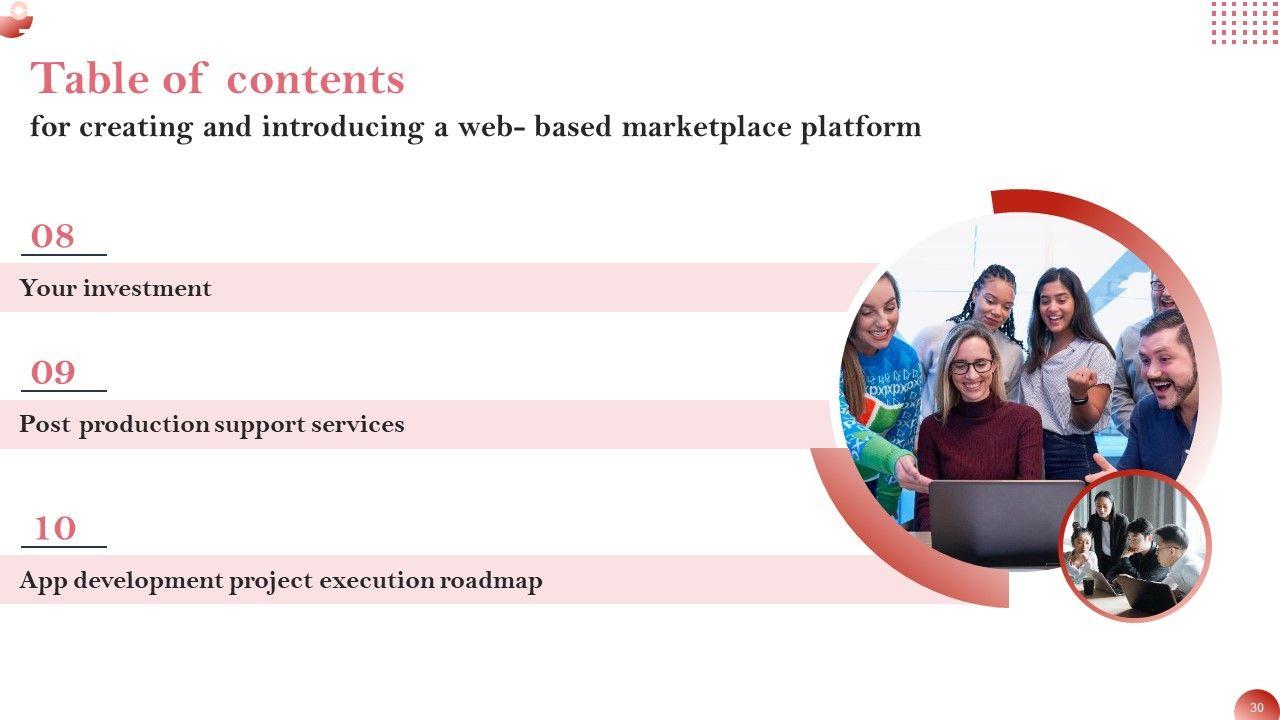 Table of contents

for creating and introducing a web- based marketplace platform

08

Your investment

09

Post production support services

10

App development project execution roadmap

30